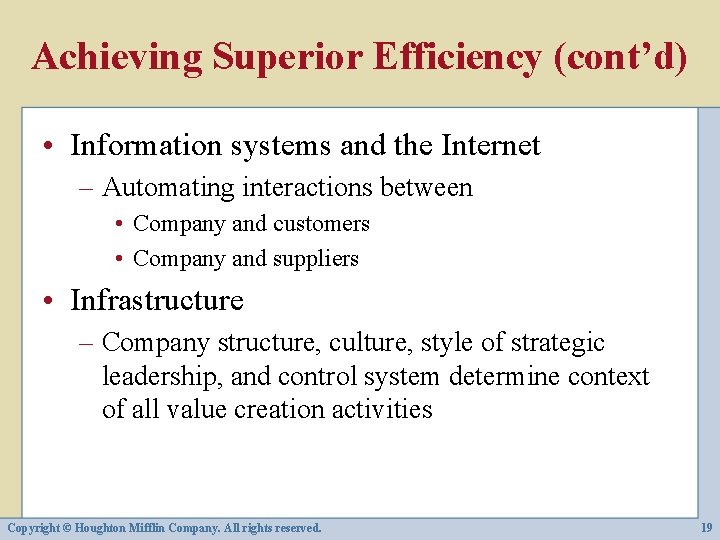 Achieving Superior Efficiency (cont’d)

• Information systems and the Internet
– Automating interactions between
• Company and customers
• Company and suppliers

• Infrastructure
– Company structure, culture, style of strategic leadership, and control system determine context of all value creation activities

Copyright © Houghton Mifflin Company. All rights reserved.

19